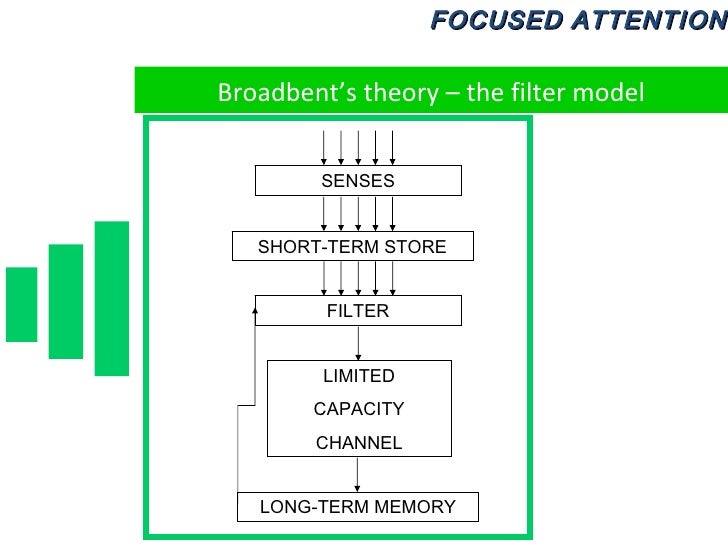 FOCUSED ATTENTION

Broadbent's theory – the filter model

SENSES

SHORT-TERM STORE

FILTER

LIMITED CAPACITY CHANNEL

LONG-TERM MEMORY